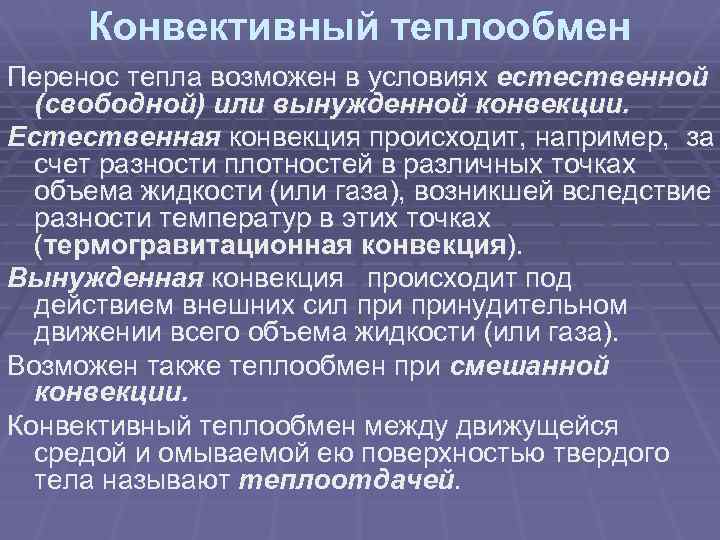 Конвективный теплообмен

Перенос тепла возможен в условиях естественной (свободной) или вынужденной конвекции.

Естественная конвекция происходит, например, за счет разности плотностей в различных точках объема жидкости (или газа), возникшей вследствие разности температур в этих точках (термогравитационная конвекция).

Вынужденная конвекция происходит под действием внешних сил при принудительном движении всего объема жидкости (или газа).

Возможен также теплообмен при смешанной конвекции.

Конвективный теплообмен между движущейся средой и омываемой ею поверхностью твердого тела называют теплоотдачей.